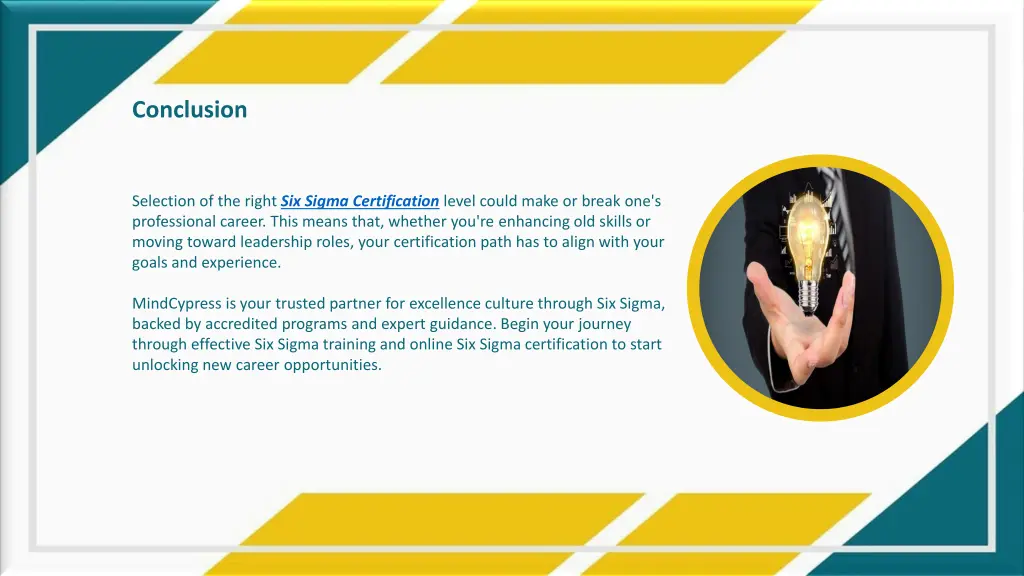 Conclusion

Selection of the right Six Sigma Certification level could make or break one's professional career. This means that, whether you're enhancing old skills or moving toward leadership roles, your certification path has to align with your goals and experience.

MindCypress is your trusted partner for excellence culture through Six Sigma, backed by accredited programs and expert guidance. Begin your journey through effective Six Sigma training and online Six Sigma certification to start unlocking new career opportunities.